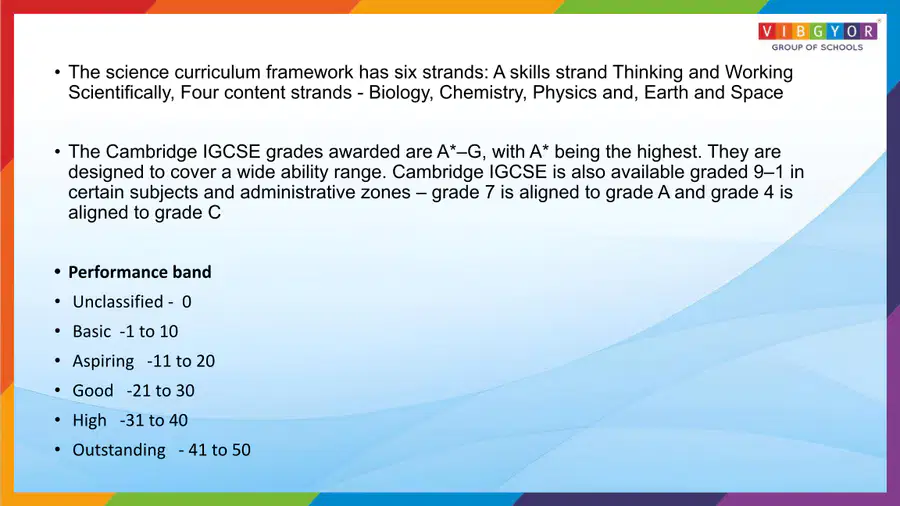 VIBGYOR
GROUP OF SCHOOLS

• The science curriculum framework has six strands: A skills strand Thinking and Working Scientifically, Four content strands - Biology, Chemistry, Physics and, Earth and Space

• The Cambridge IGCSE grades awarded are A*–G, with A* being the highest. They are designed to cover a wide ability range. Cambridge IGCSE is also available graded 9–1 in certain subjects and administrative zones – grade 7 is aligned to grade A and grade 4 is aligned to grade C

• Performance band
• Unclassified - 0
• Basic -1 to 10
• Aspiring -11 to 20
• Good -21 to 30
• High -31 to 40
• Outstanding - 41 to 50